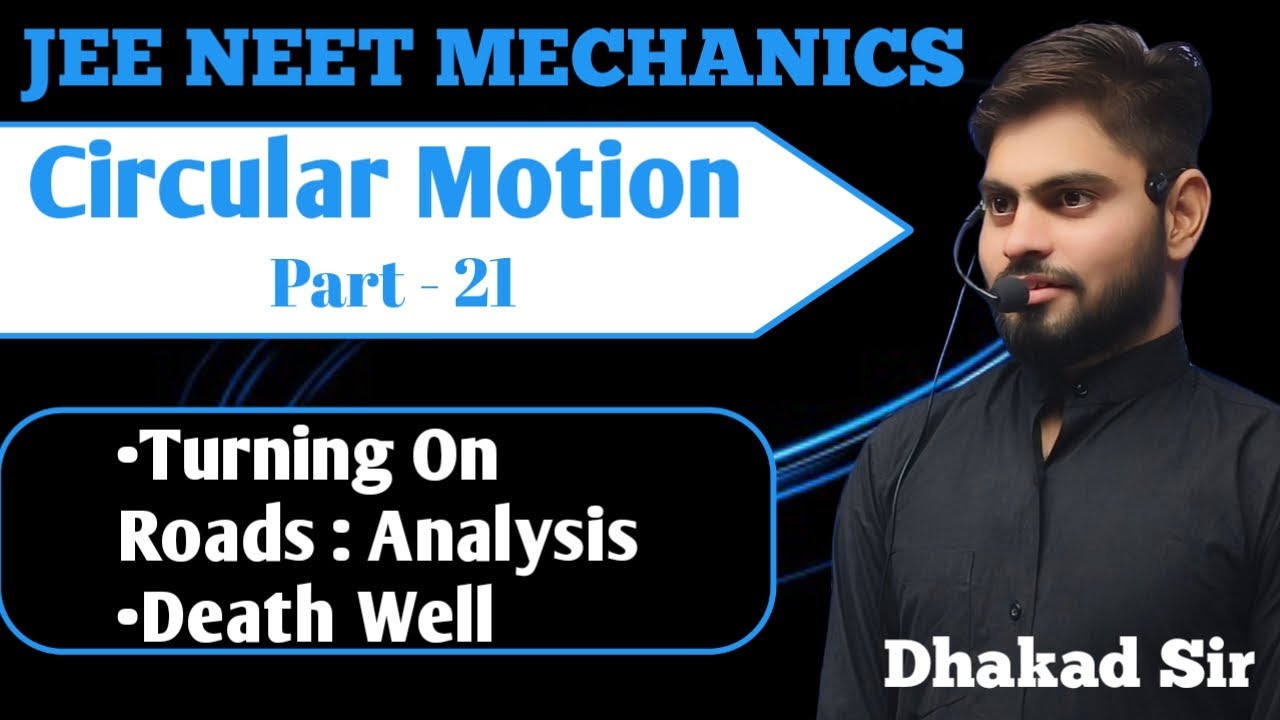 JEE NEET MECHANICS

Circular Motion

Part - 21

•Turning On Roads : Analysis
•Death Well

Dhakad Sir